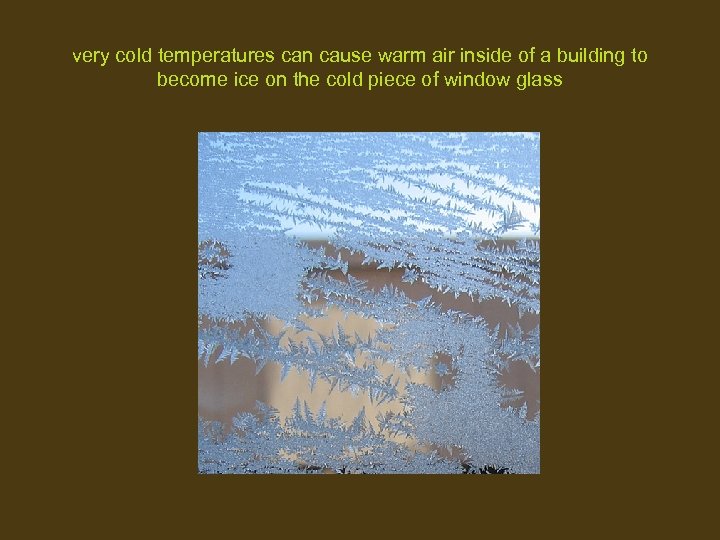 very cold temperatures can cause warm air inside of a building to become ice on the cold piece of window glass